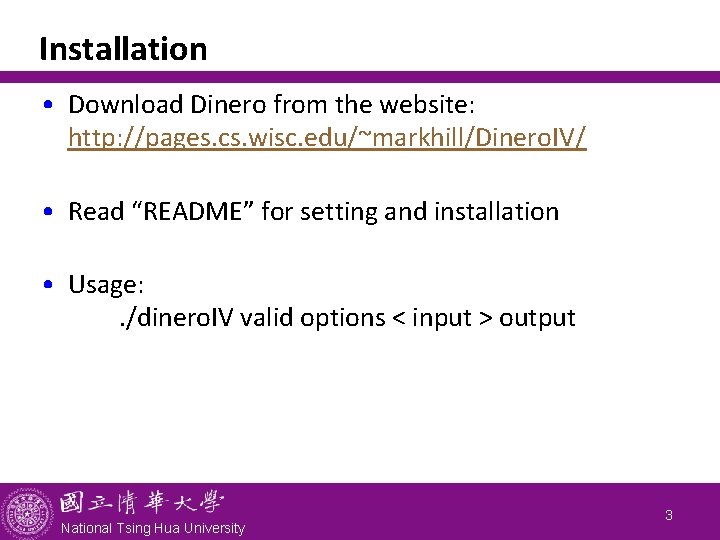 Installation

• Download Dinero from the website: http://pages.cs.wisc.edu/~markhill/DineroIV/

• Read “README” for setting and installation

• Usage:
./dineroIV valid options < input > output

國立清華大學
National Tsing Hua University

3